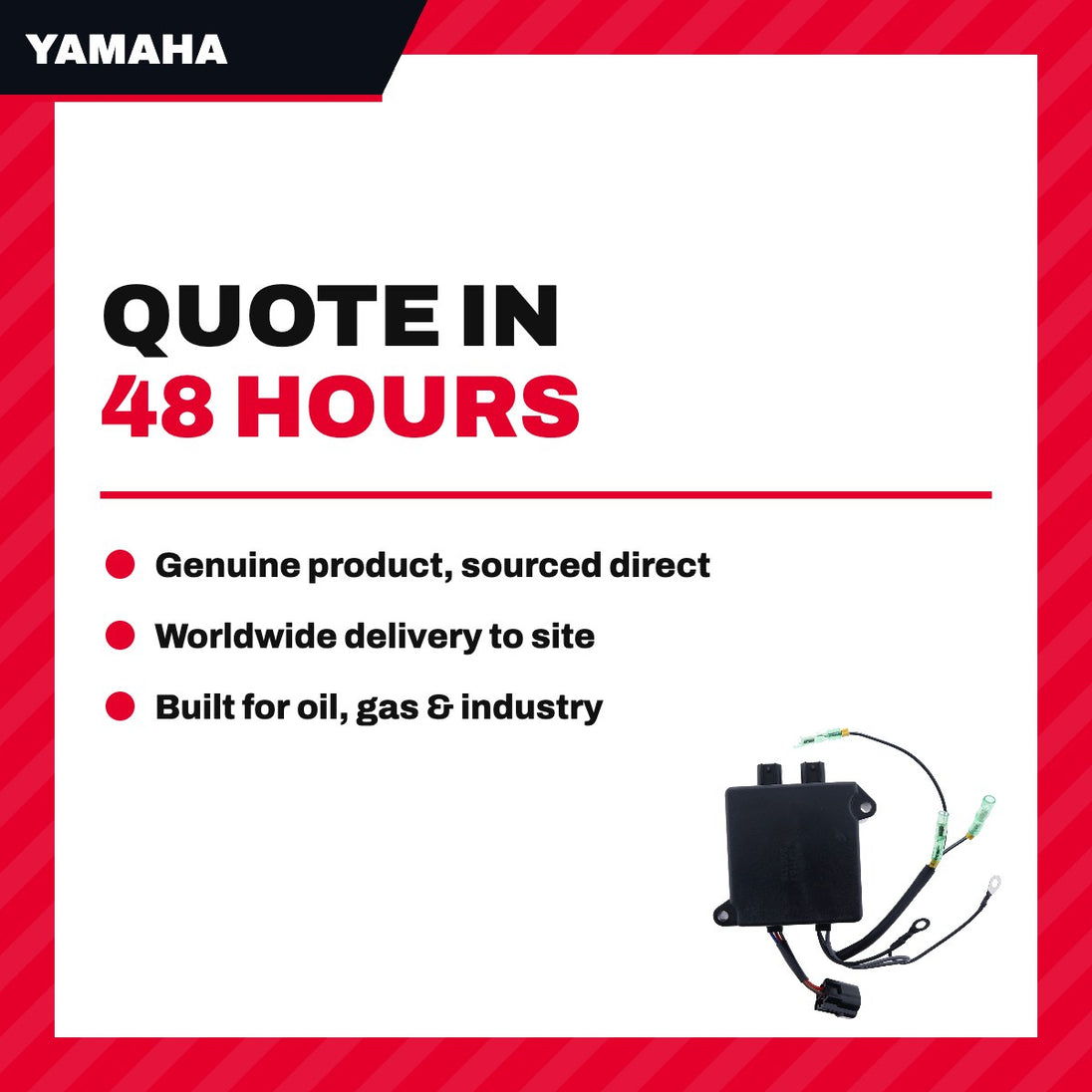 YAMAHA

QUOTE IN
48 HOURS

• Genuine product, sourced direct
• Worldwide delivery to site
• Built for oil, gas & industry